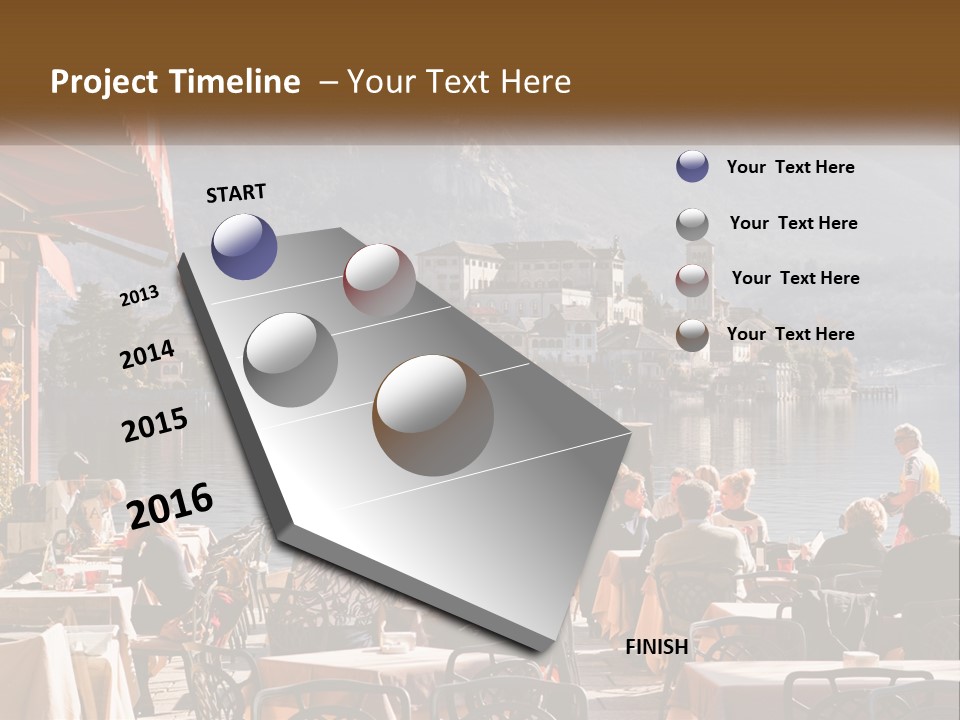 Project Timeline – Your Text Here

START

2013

2014

2015

2016

FINISH

Your Text Here

Your Text Here

Your Text Here

Your Text Here